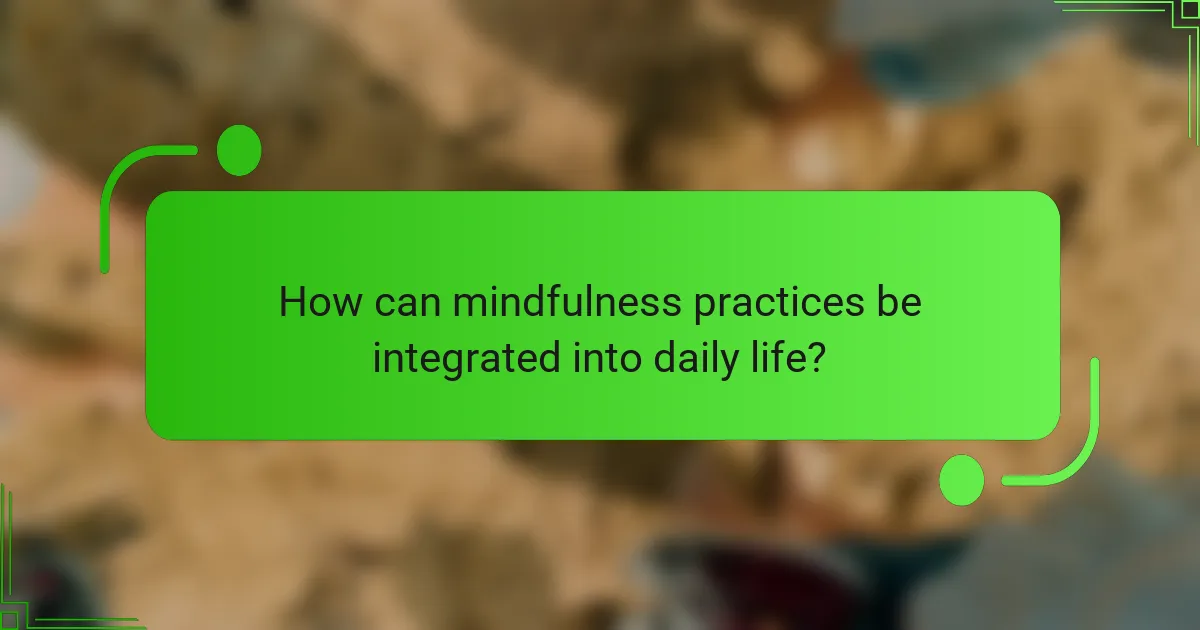 How can mindfulness practices be integrated into daily life?